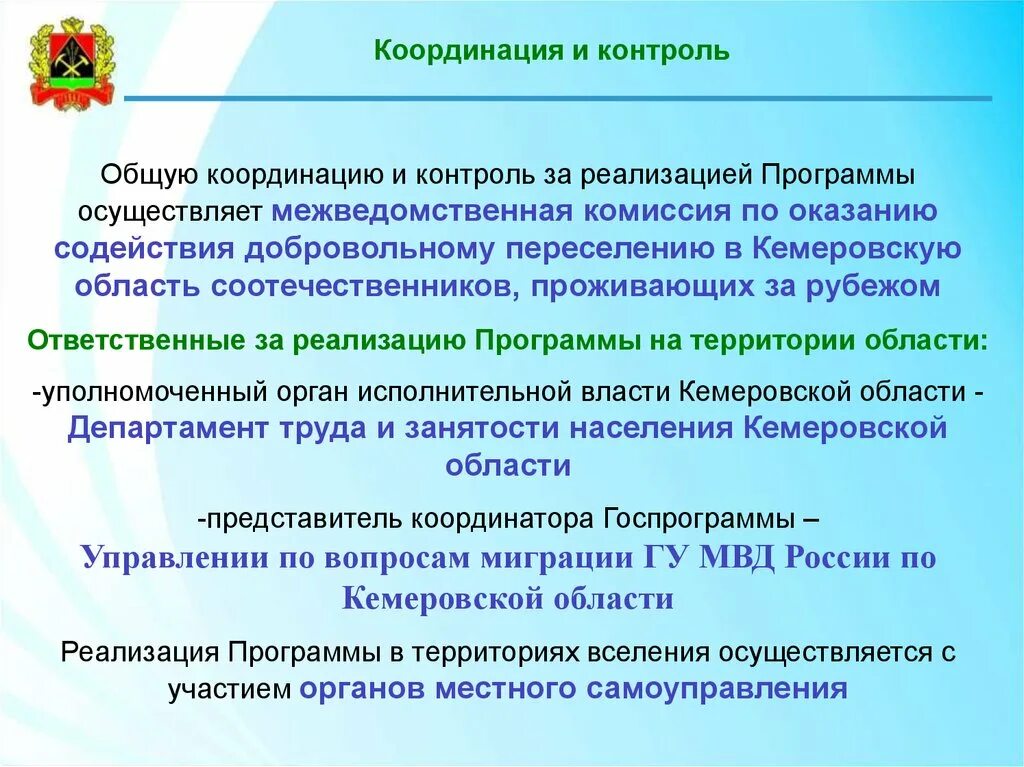 Координация и контроль

Общую координацию и контроль за реализацией Программы осуществляет межведомственная комиссия по оказанию содействия добровольному переселению в Кемеровскую область соотечественников, проживающих за рубежом

Ответственные за реализацию Программы на территории области:

-уполномоченный орган исполнительной власти Кемеровской области - Департамент труда и занятости населения Кемеровской области

-представитель координатора Госпрограммы – Управлении по вопросам миграции ГУ МВД России по Кемеровской области

Реализация Программы в территориях вселения осуществляется с участием органов местного самоуправления